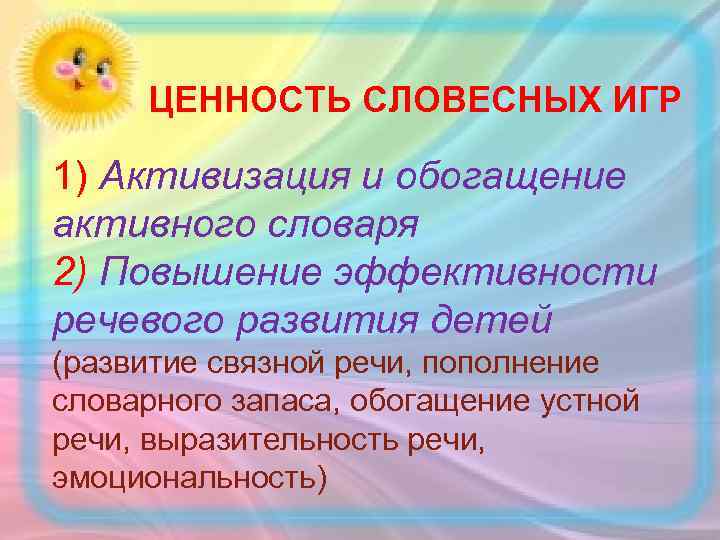 ЦЕННОСТЬ СЛОВЕСНЫХ ИГР

1) Активизация и обогащение активного словаря
2) Повышение эффективности речевого развития детей
(развитие связной речи, пополнение словарного запаса, обогащение устной речи, выразительность речи, эмоциональность)